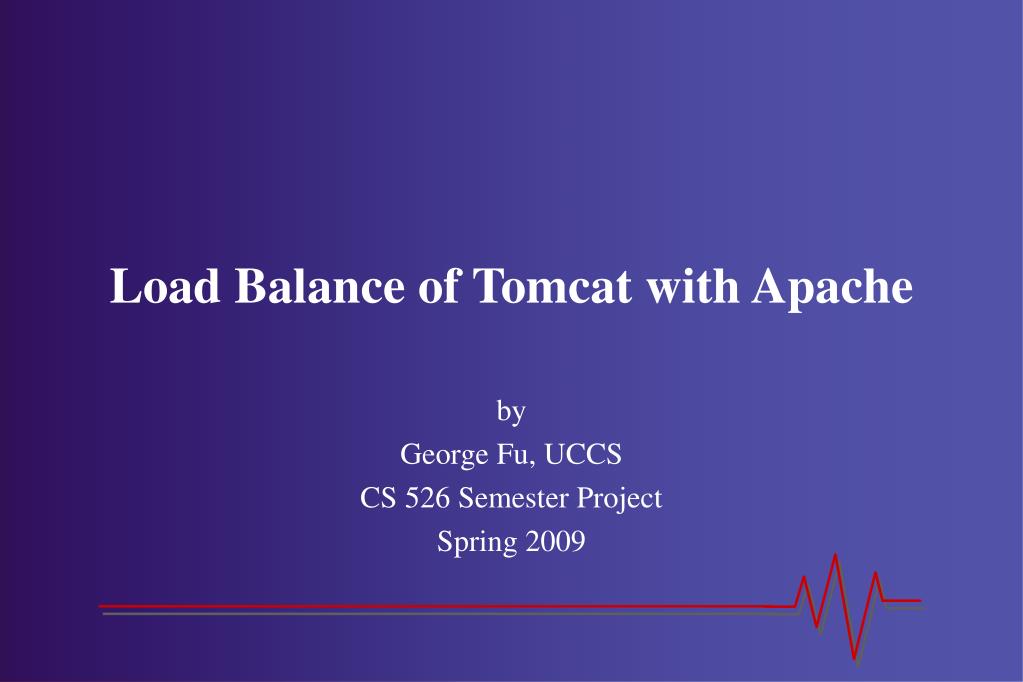 Load Balance of Tomcat with Apache

by
George Fu, UCCS
CS 526 Semester Project
Spring 2009